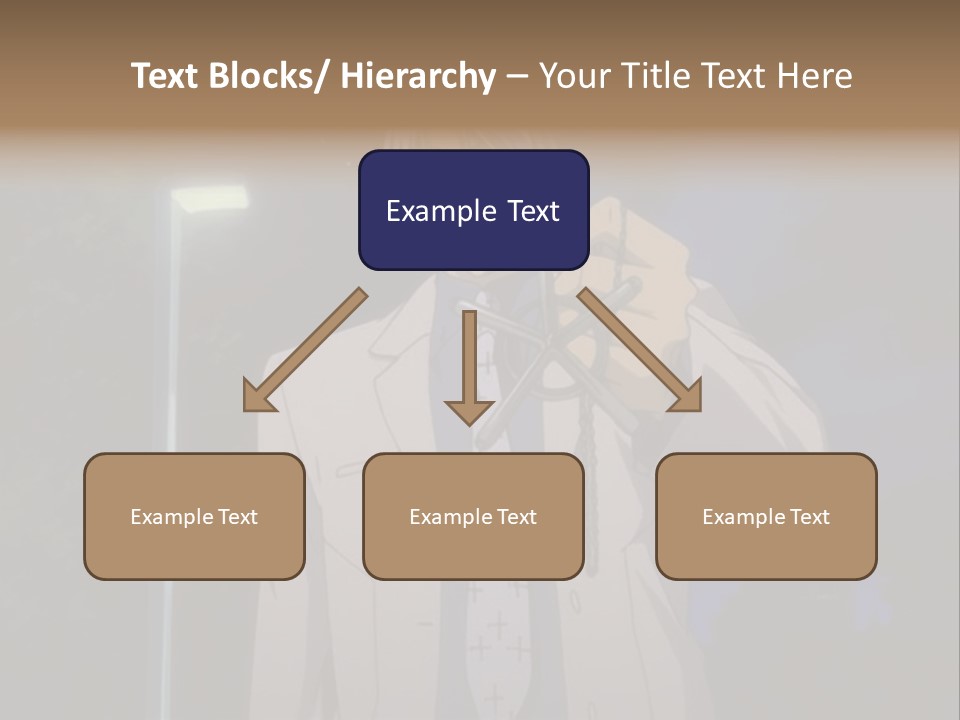 Text Blocks/ Hierarchy – Your Title Text Here

Example Text

Example Text

Example Text

Example Text